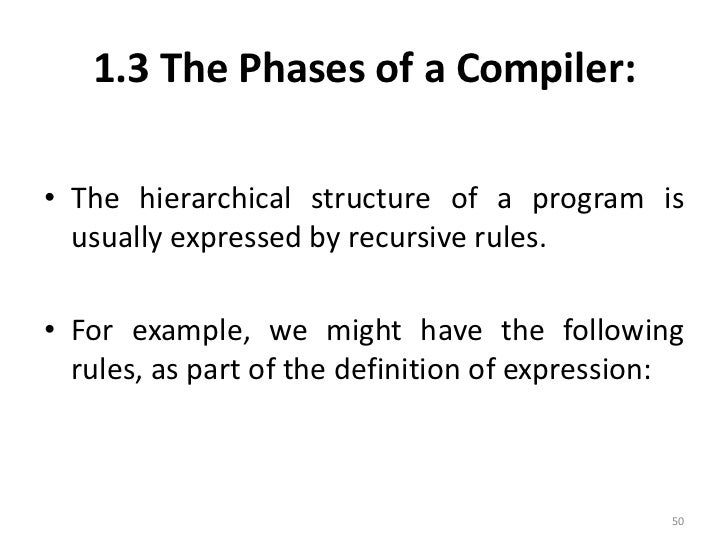 1.3 The Phases of a Compiler:

• The hierarchical structure of a program is usually expressed by recursive rules.

• For example, we might have the following rules, as part of the definition of expression:

50